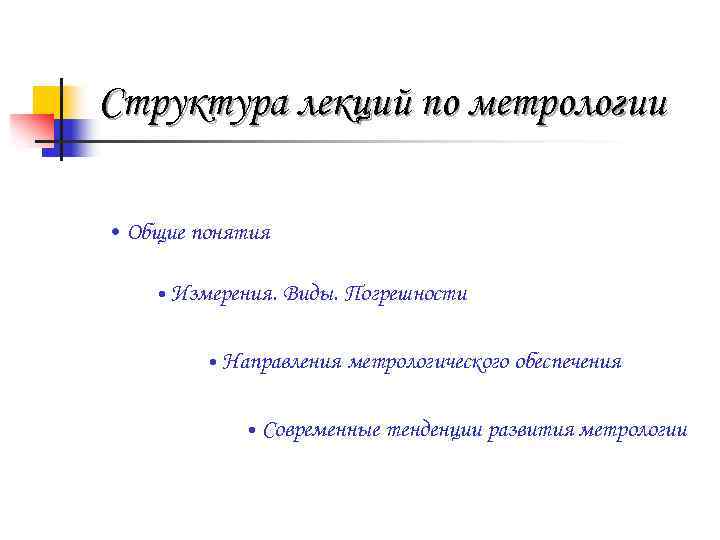 Структура лекций по метрологии

• Общие понятия

• Измерения. Виды. Погрешности

• Направления метрологического обеспечения

• Современные тенденции развития метрологии